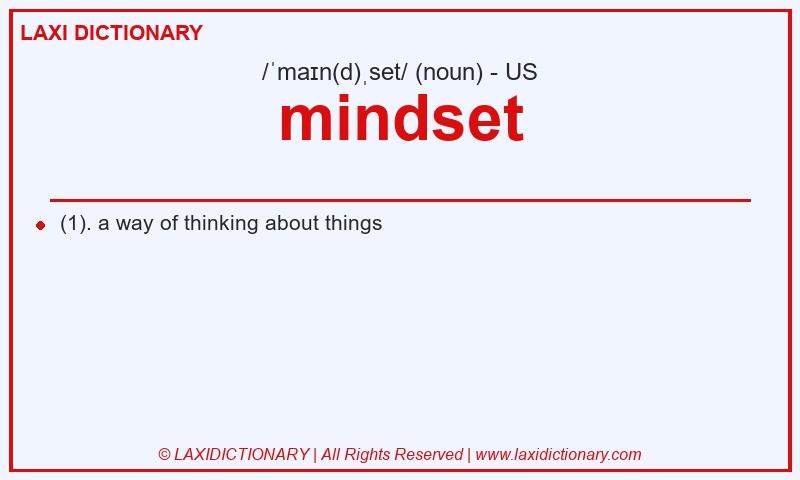 LAXI DICTIONARY

/ˈmaɪn(d)ˌset/ (noun) - US

mindset

(1). a way of thinking about things

© LAXIDICTIONARY | All Rights Reserved | www.laxidictionary.com